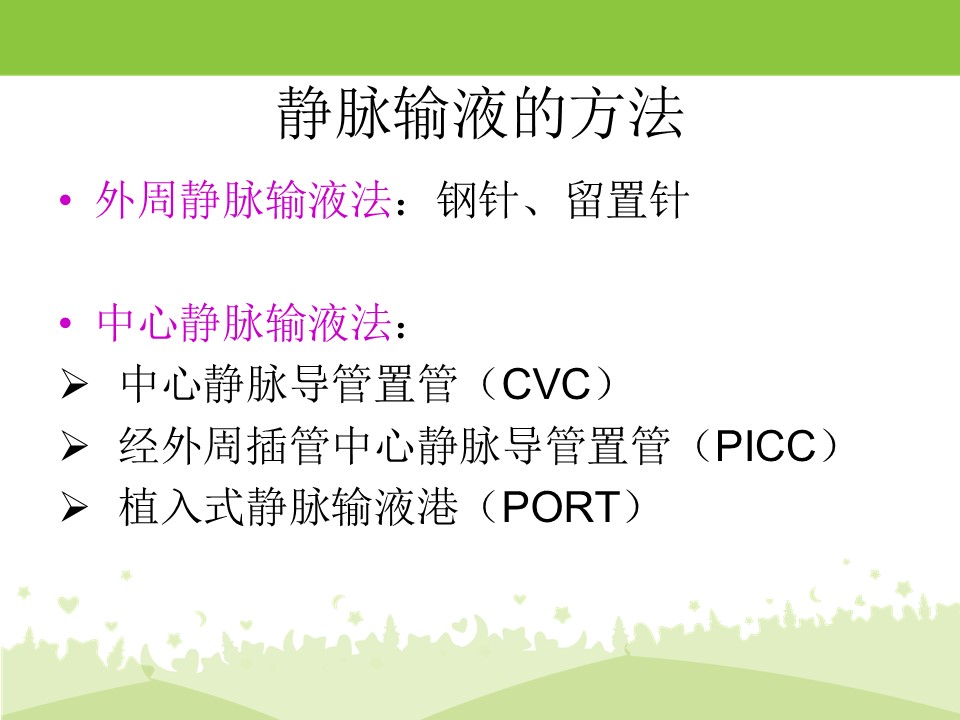 静脉输液的方法

• 外周静脉输液法：钢针、留置针

• 中心静脉输液法：
➢ 中心静脉导管置管（CVC）
➢ 经外周插管中心静脉导管置管（PICC）
➢ 植入式静脉输液港（PORT）